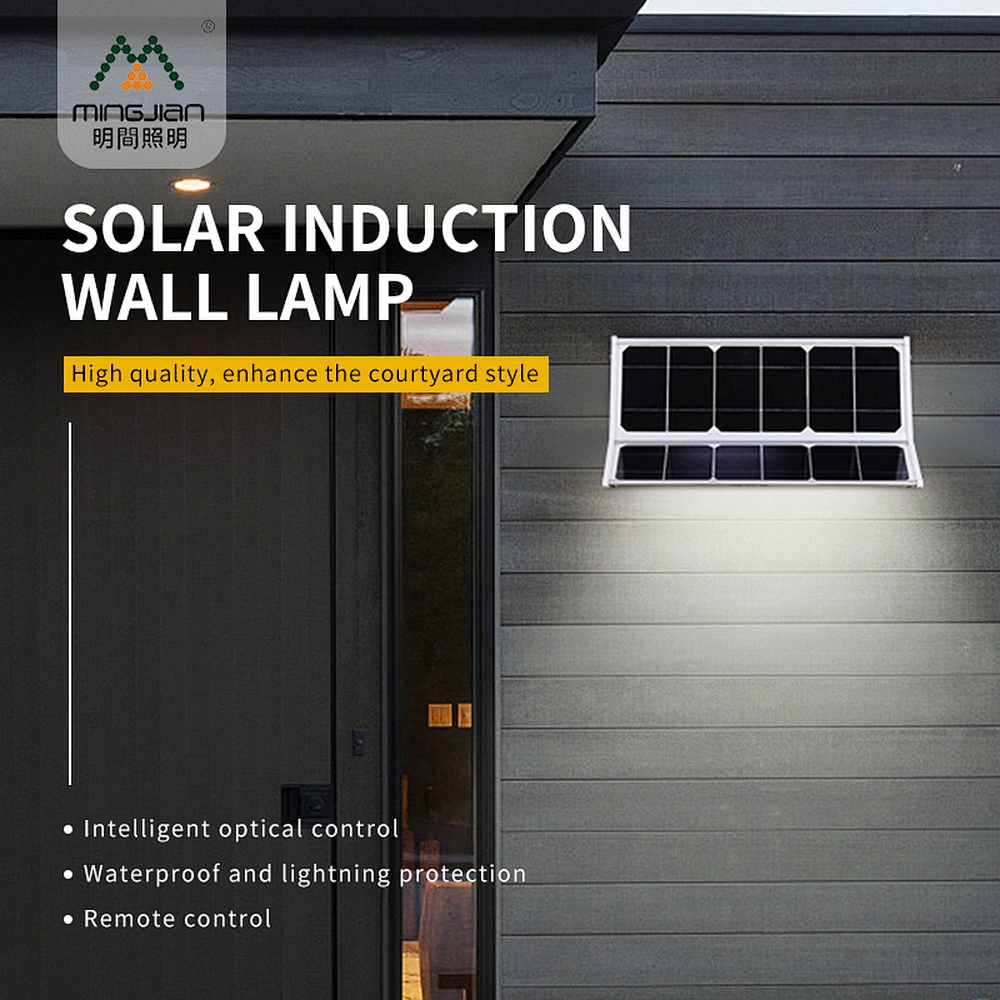 MINGJIAN
明間照明

SOLAR INDUCTION WALL LAMP

High quality, enhance the courtyard style

• Intelligent optical control
• Waterproof and lightning protection
• Remote control